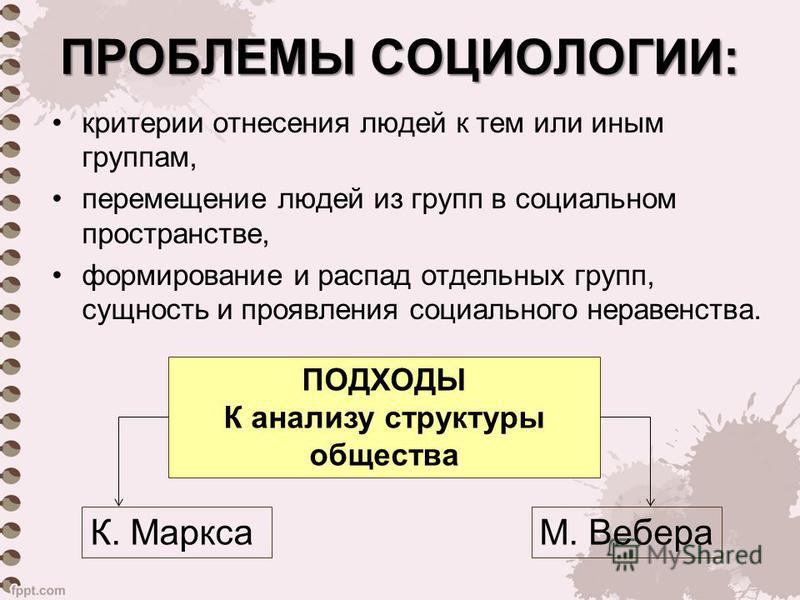 ПРОБЛЕМЫ СОЦИОЛОГИИ:

• критерии отнесения людей к тем или иным группам,
• перемещение людей из групп в социальном пространстве,
• формирование и распад отдельных групп, сущность и проявления социального неравенства.

ПОДХОДЫ
К анализу структуры общества

К. Маркса

М. Вебера

MyShared

fppt.com